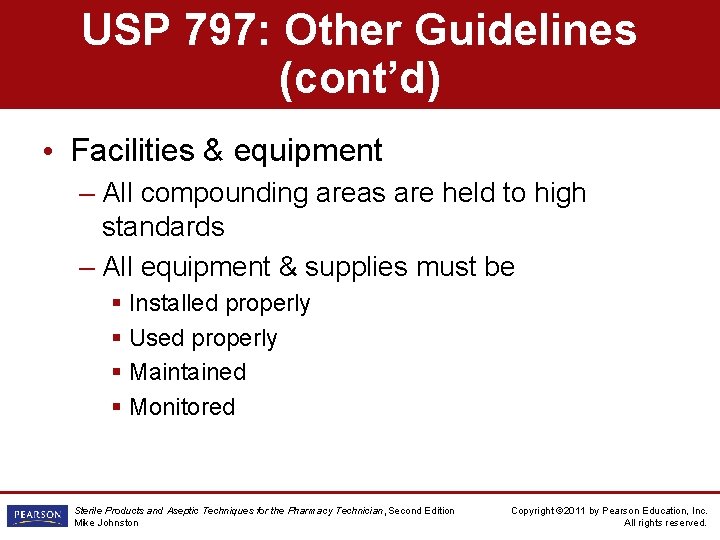 USP 797: Other Guidelines (cont'd)

• Facilities & equipment

– All compounding areas are held to high standards

– All equipment & supplies must be

▪ Installed properly

▪ Used properly

▪ Maintained

▪ Monitored

PEARSON

Sterile Products and Aseptic Techniques for the Pharmacy Technician, Second Edition
Mike Johnston

Copyright ©2011 by Pearson Education, Inc.
All rights reserved.